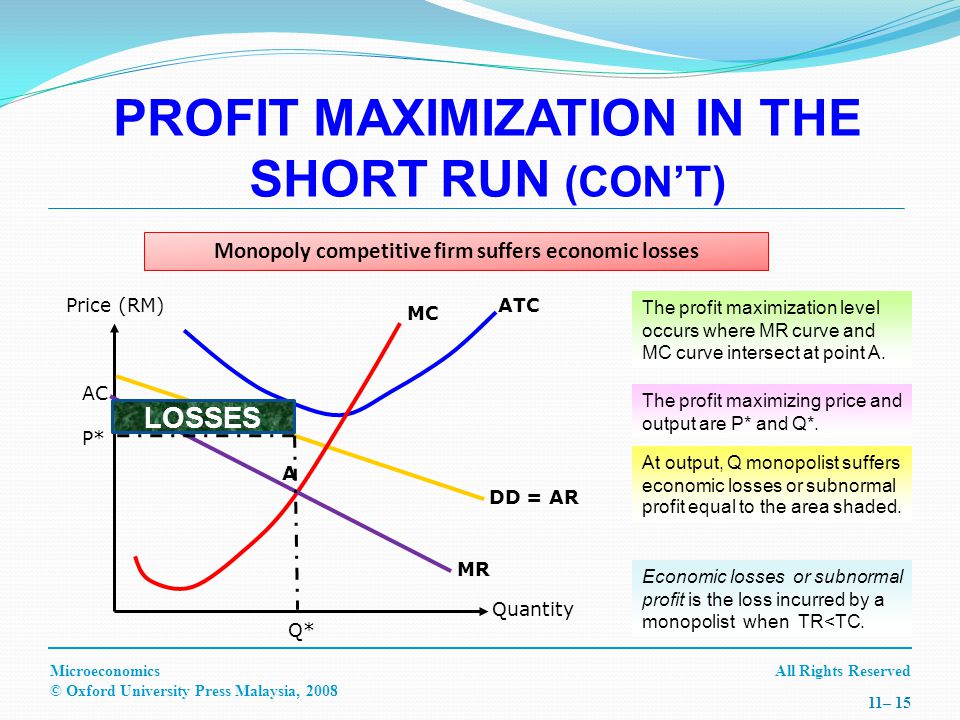 PROFIT MAXIMIZATION IN THE SHORT RUN (CON'T)

Monopoly competitive firm suffers economic losses

Price (RM)

MC

ATC

AC

LOSSES

P*

A

DD = AR

MR

Quantity

Q*

The profit maximization level occurs where MR curve and MC curve intersect at point A.

The profit maximizing price and output are P* and Q*.

At output, Q monopolist suffers economic losses or subnormal profit equal to the area shaded.

Economic losses or subnormal profit is the loss incurred by a monopolist when TR<TC.

Microeconomics
© Oxford University Press Malaysia, 2008

All Rights Reserved

11– 15